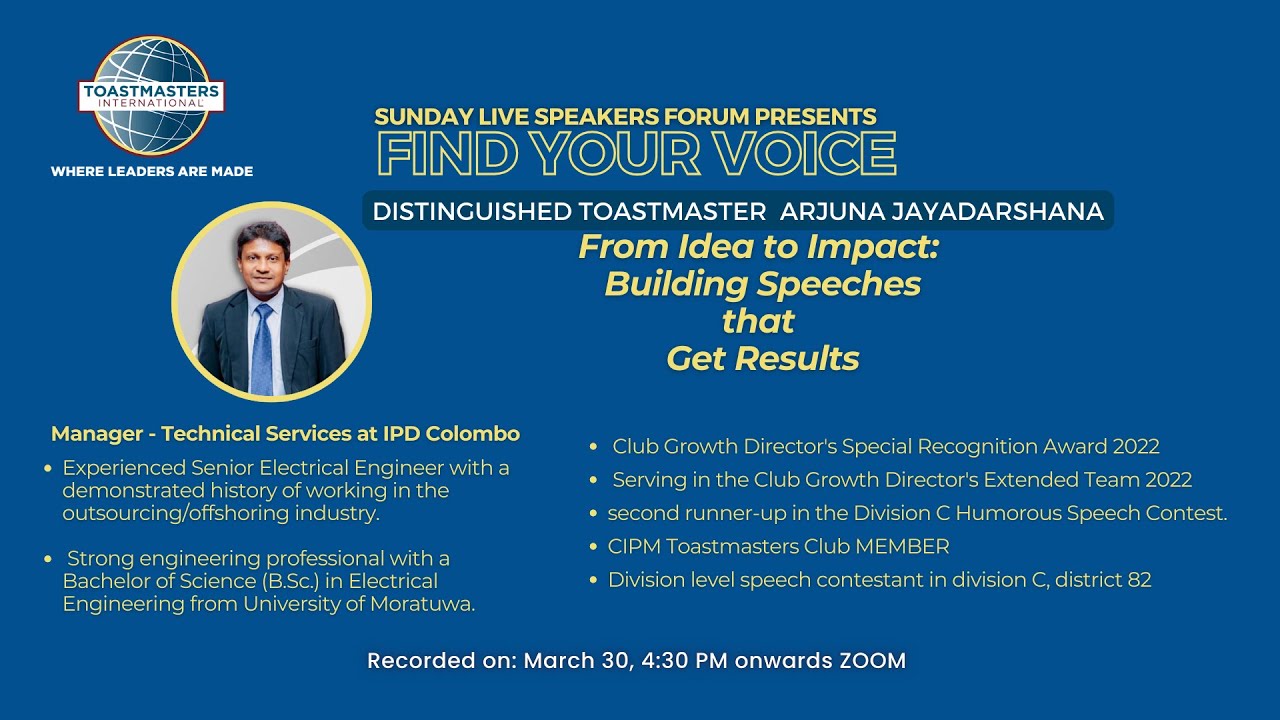 TOASTMASTERS INTERNATIONAL

WHERE LEADERS ARE MADE

SUNDAY LIVE SPEAKERS FORUM PRESENTS

FIND YOUR VOICE

DISTINGUISHED TOASTMASTER ARJUNA JAYADARSHANA

From Idea to Impact:
Building Speeches
that
Get Results

Manager - Technical Services at IPD Colombo

• Experienced Senior Electrical Engineer with a demonstrated history of working in the outsourcing/offshoring industry.

• Strong engineering professional with a Bachelor of Science (B.Sc.) in Electrical Engineering from University of Moratuwa.

• Club Growth Director's Special Recognition Award 2022
• Serving in the Club Growth Director's Extended Team 2022
• second runner-up in the Division C Humorous Speech Contest.
• CIPM Toastmasters Club MEMBER
• Division level speech contestant in division C, district 82

Recorded on: March 30, 4:30 PM onwards ZOOM